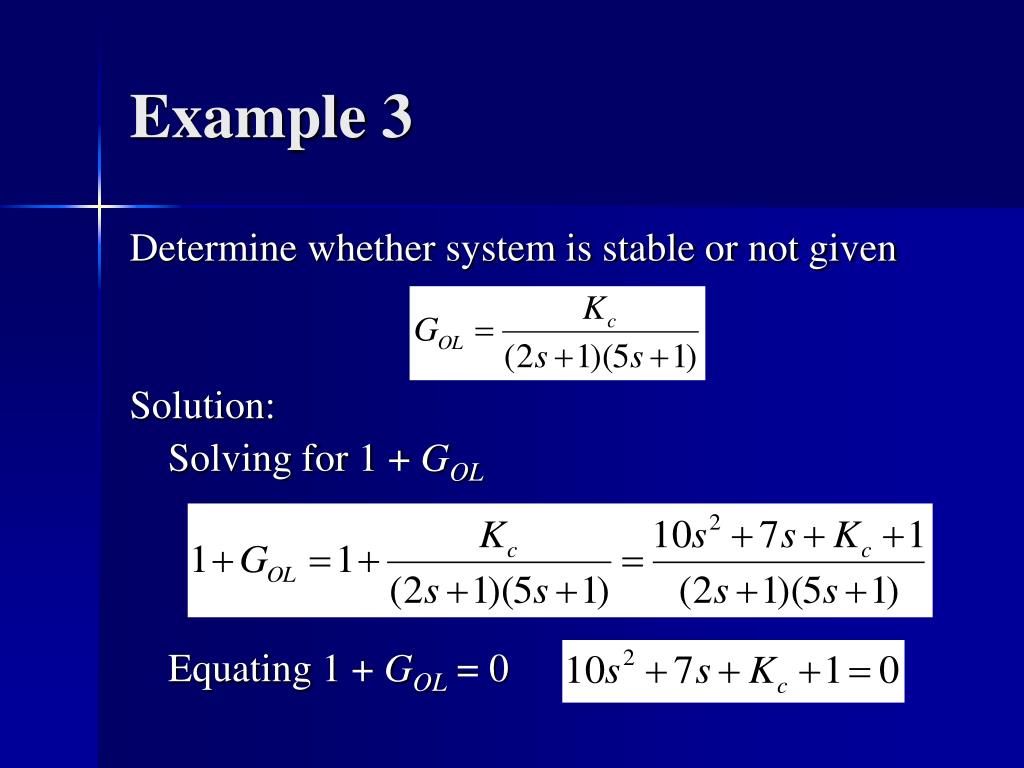 Example 3

Determine whether system is stable or not given

$G_{OL} = \frac{K_c}{(2s+1)(5s+1)}$

Solution:

Solving for $1 + G_{OL}$

$1 + G_{OL} = 1 + \frac{K_c}{(2s+1)(5s+1)} = \frac{10s^2 + 7s + K_c + 1}{(2s+1)(5s+1)}$

Equating $1 + G_{OL} = 0$ $10s^2 + 7s + K_c + 1 = 0$